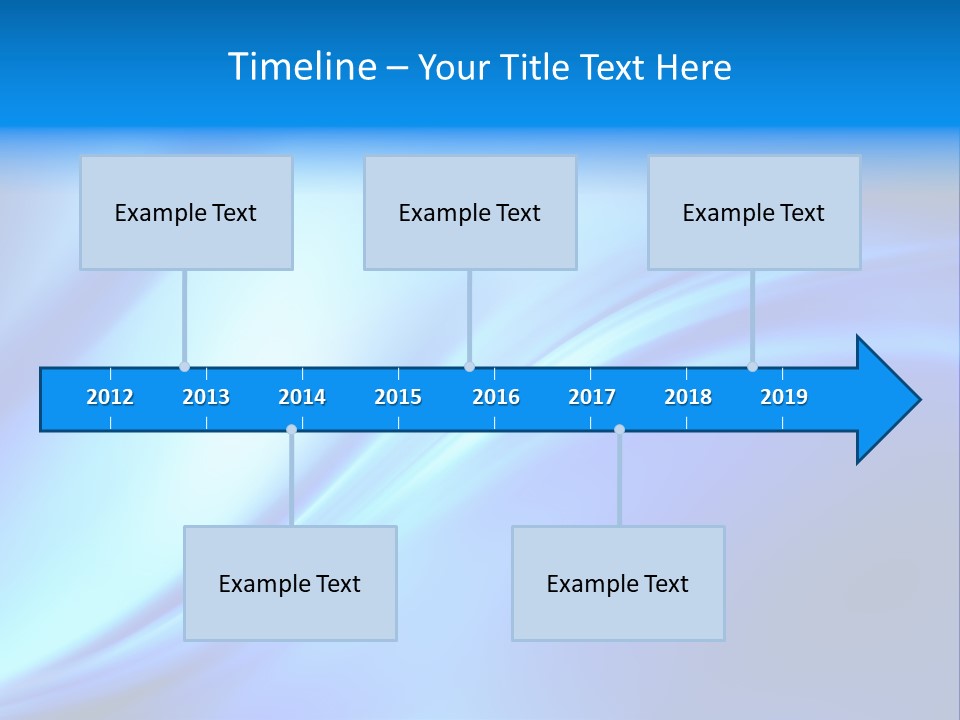 Timeline – Your Title Text Here

Example Text

Example Text

Example Text

2012
2013
2014
2015
2016
2017
2018
2019

Example Text

Example Text